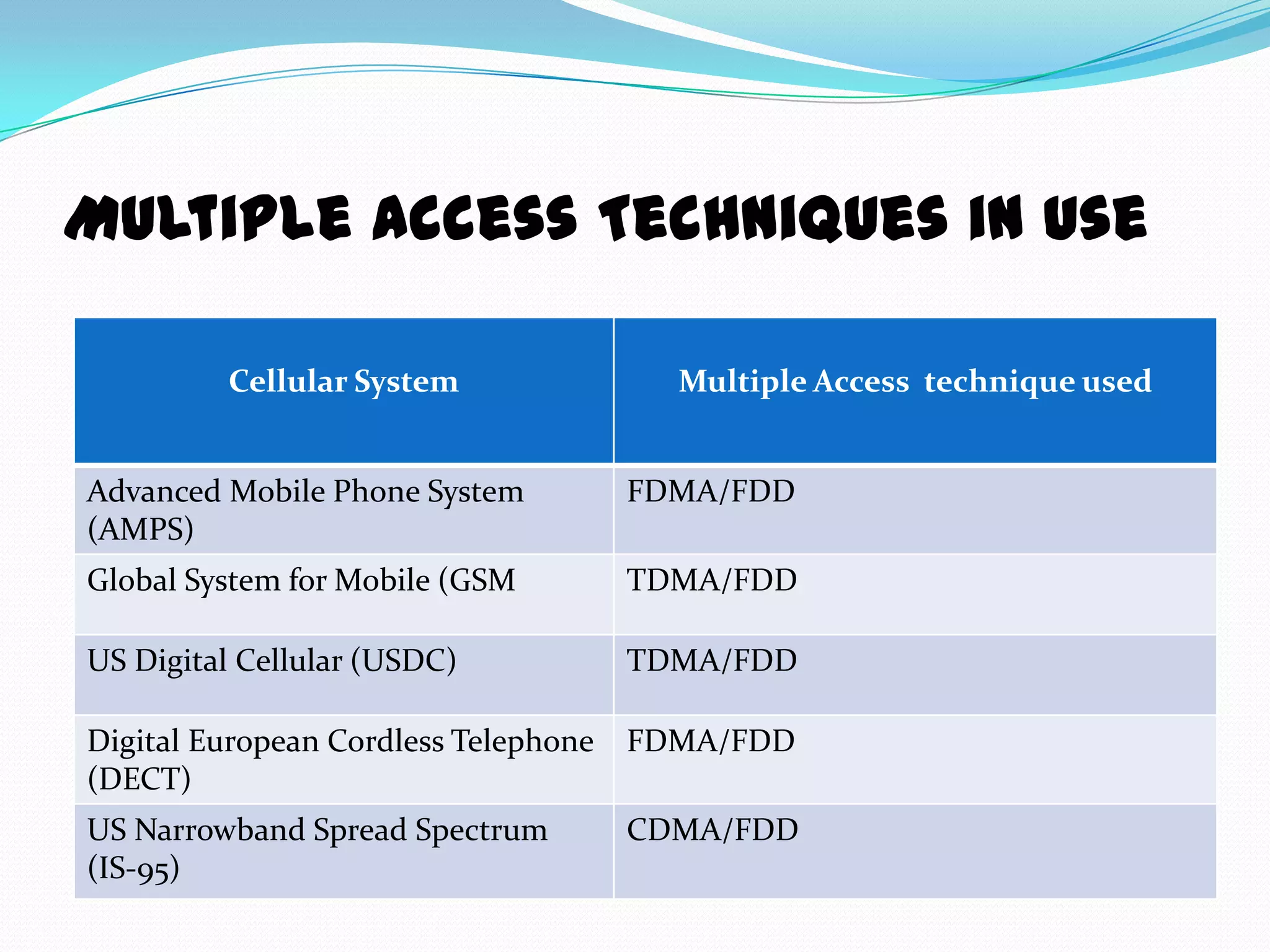 MULTIPLE ACCESS TECHNIQUES IN USE

| Cellular System | Multiple Access technique used |
|---|---|
| Advanced Mobile Phone System (AMPS) | FDMA/FDD |
| Global System for Mobile (GSM | TDMA/FDD |
| US Digital Cellular (USDC) | TDMA/FDD |
| Digital European Cordless Telephone (DECT) | FDMA/FDD |
| US Narrowband Spread Spectrum (IS-95) | CDMA/FDD |